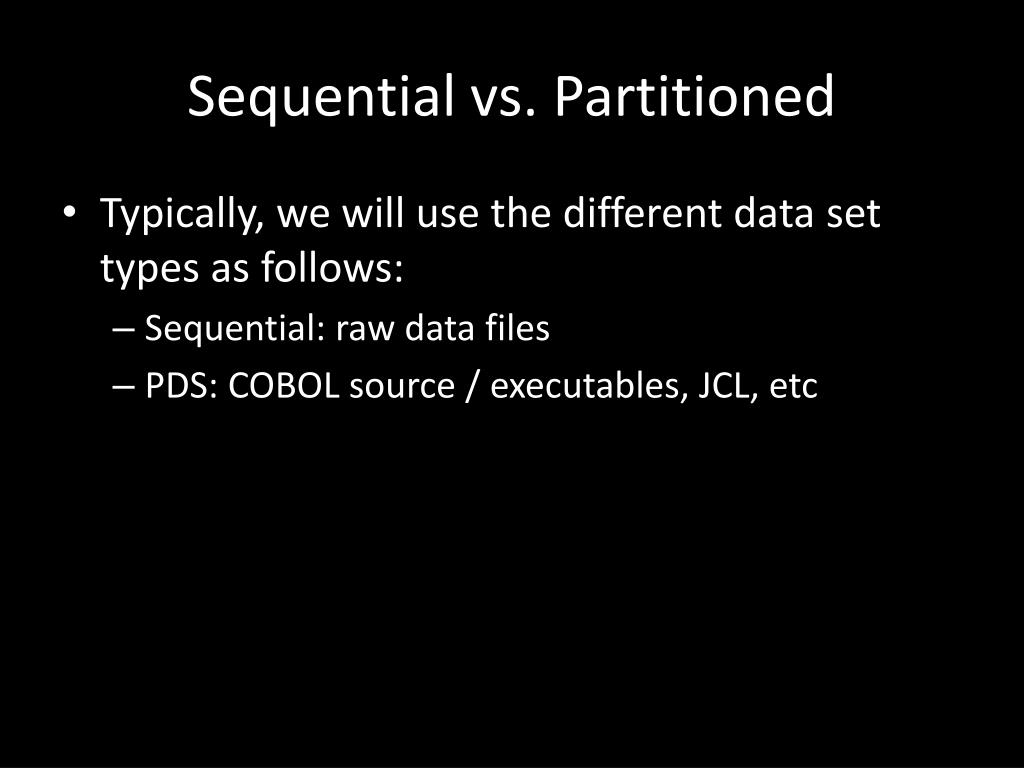 Sequential vs. Partitioned

• Typically, we will use the different data set types as follows:
– Sequential: raw data files
– PDS: COBOL source / executables, JCL, etc